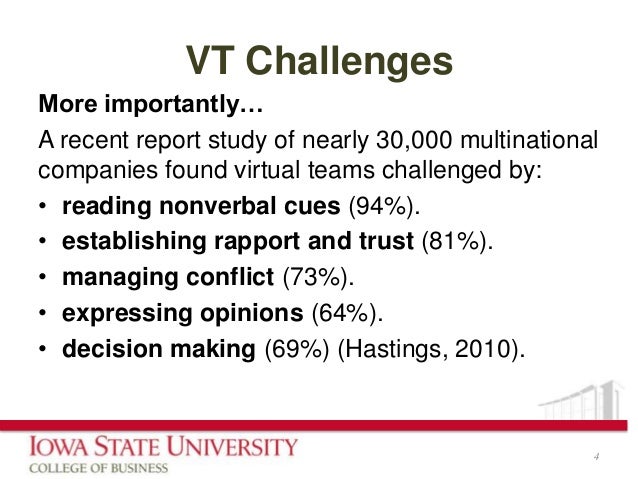 VT Challenges

More importantly…

A recent report study of nearly 30,000 multinational companies found virtual teams challenged by:

• reading nonverbal cues (94%).
• establishing rapport and trust (81%).
• managing conflict (73%).
• expressing opinions (64%).
• decision making (69%) (Hastings, 2010).

IOWA STATE UNIVERSITY
COLLEGE OF BUSINESS

4